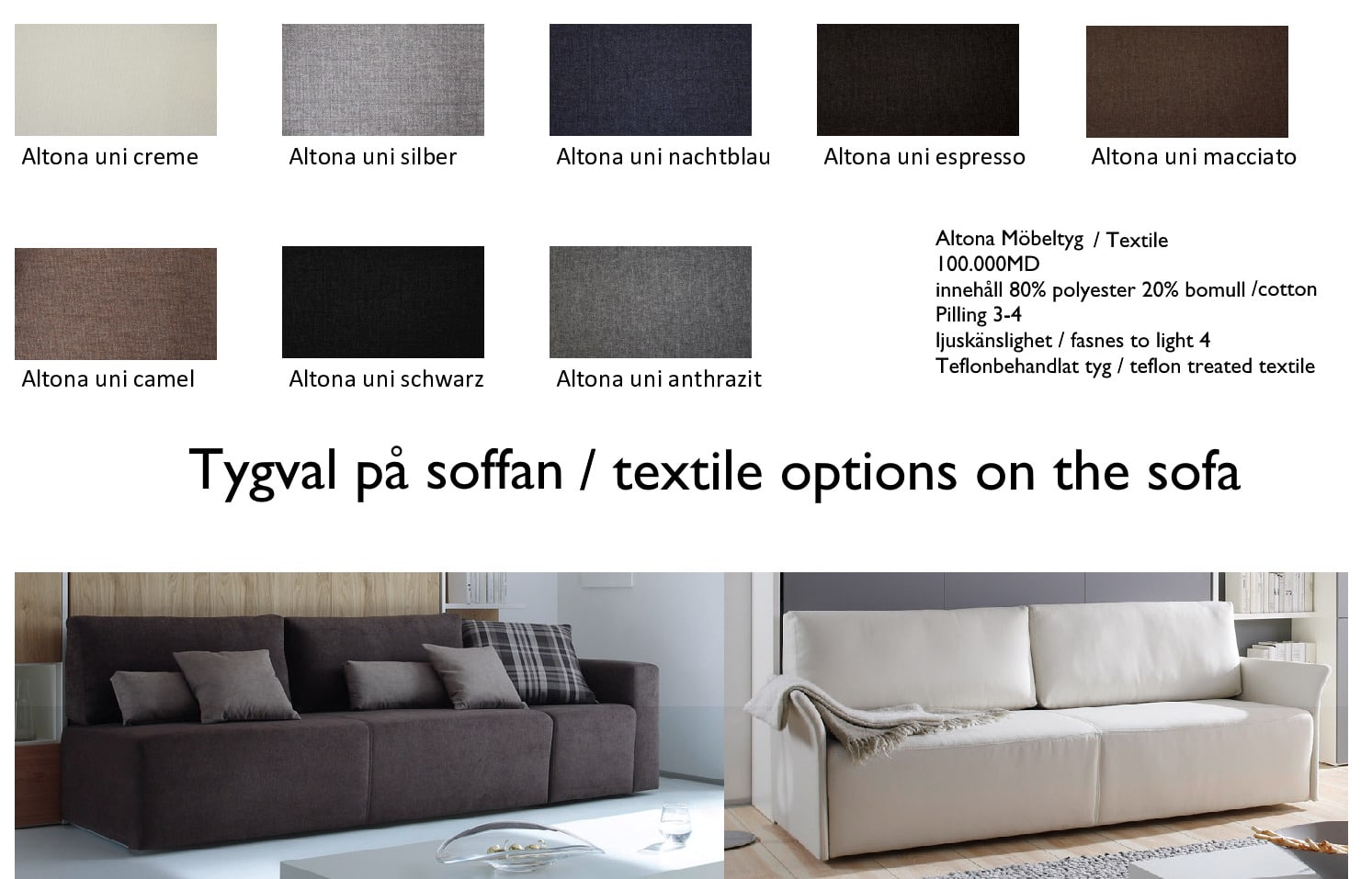 Altona uni creme

Altona uni silber

Altona uni nachtblau

Altona uni espresso

Altona uni macciato

Altona uni camel

Altona uni schwarz

Altona uni anthrazit

Altona Möbeltyg / Textile
100.000MD
innehåll 80% polyester 20% bomull /cotton
Pilling 3-4
ljuskänslighet / fasnes to light 4
Teflonbehandlat tyg / teflon treated textile

Tygval på soffan / textile options on the sofa